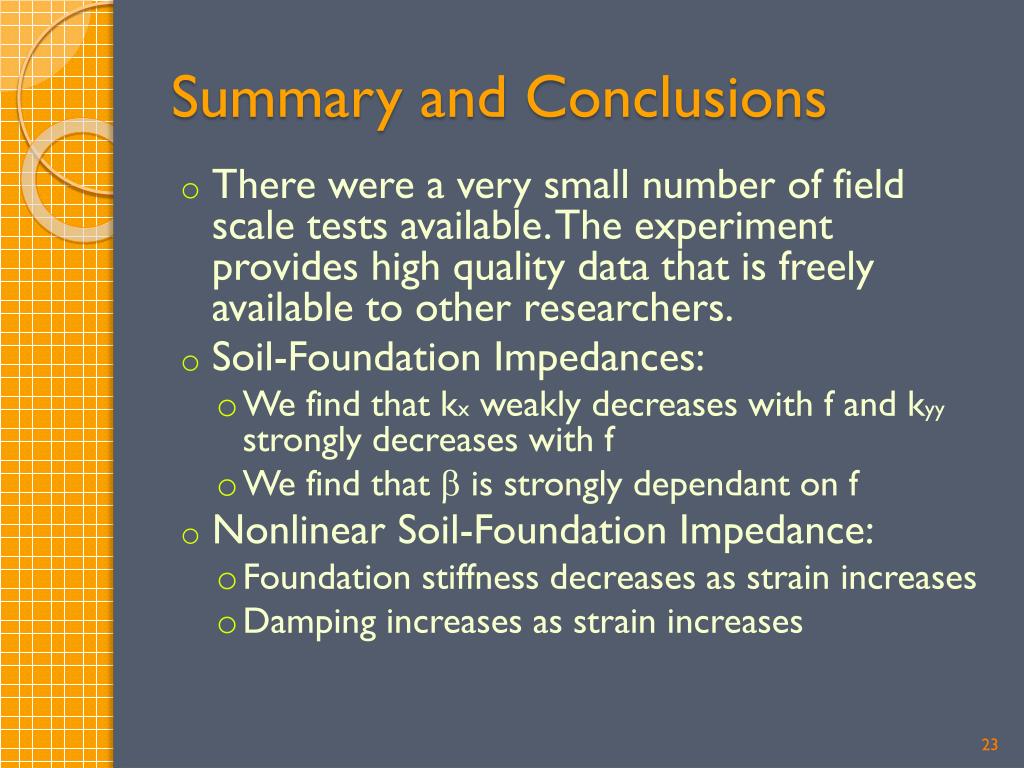 Summary and Conclusions

o There were a very small number of field scale tests available. The experiment provides high quality data that is freely available to other researchers.

o Soil-Foundation Impedances:

o We find that $k_x$ weakly decreases with f and $k_{yy}$ strongly decreases with f

o We find that $\beta$ is strongly dependant on f

o Nonlinear Soil-Foundation Impedance:

o Foundation stiffness decreases as strain increases

o Damping increases as strain increases

23